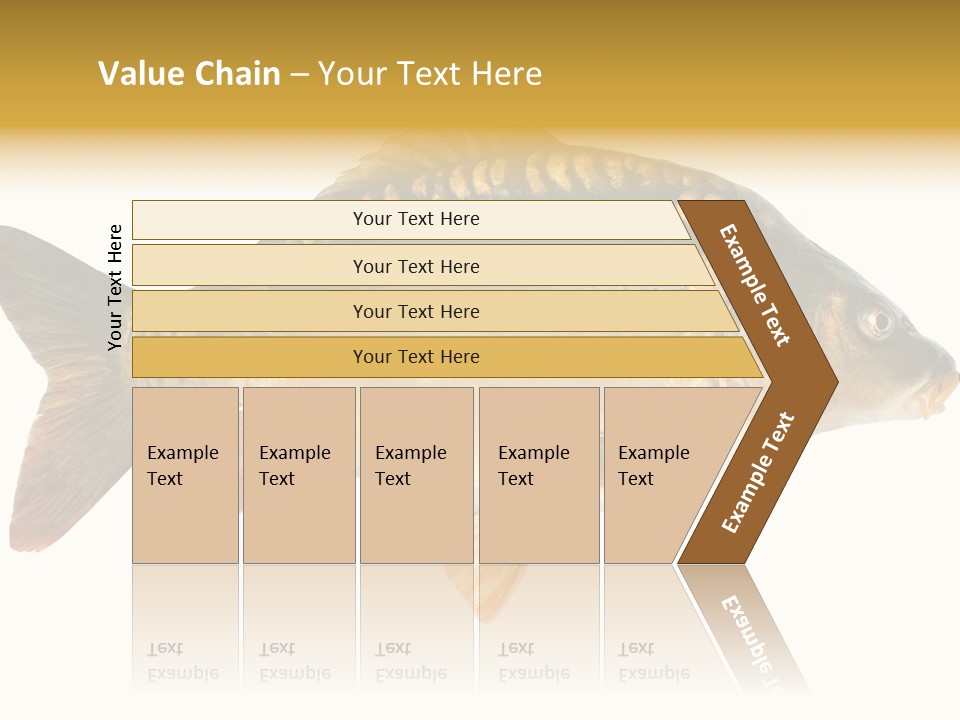 Value Chain – Your Text Here

Your Text Here

Your Text Here

Your Text Here

Your Text Here

Your Text Here

Example Text

Example Text

Example Text

Example Text

Example Text

Example Text

Example Text